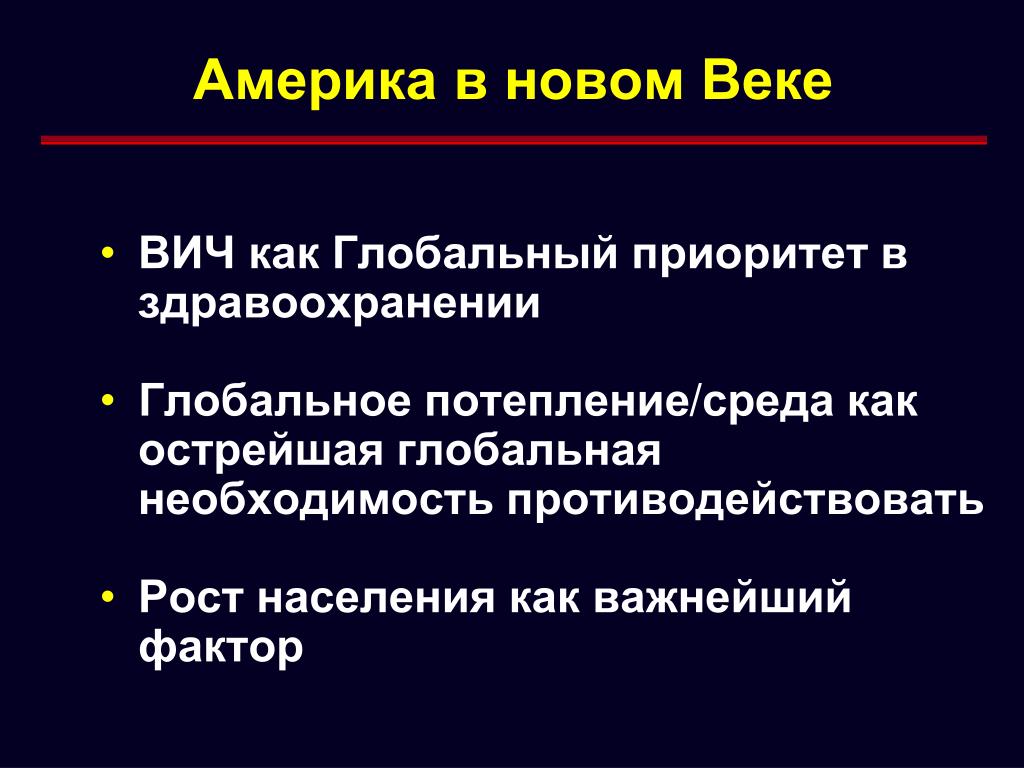 Америка в новом Веке

• ВИЧ как Глобальный приоритет в здравоохранении

• Глобальное потепление/среда как острейшая глобальная необходимость противодействовать

• Рост населения как важнейший фактор